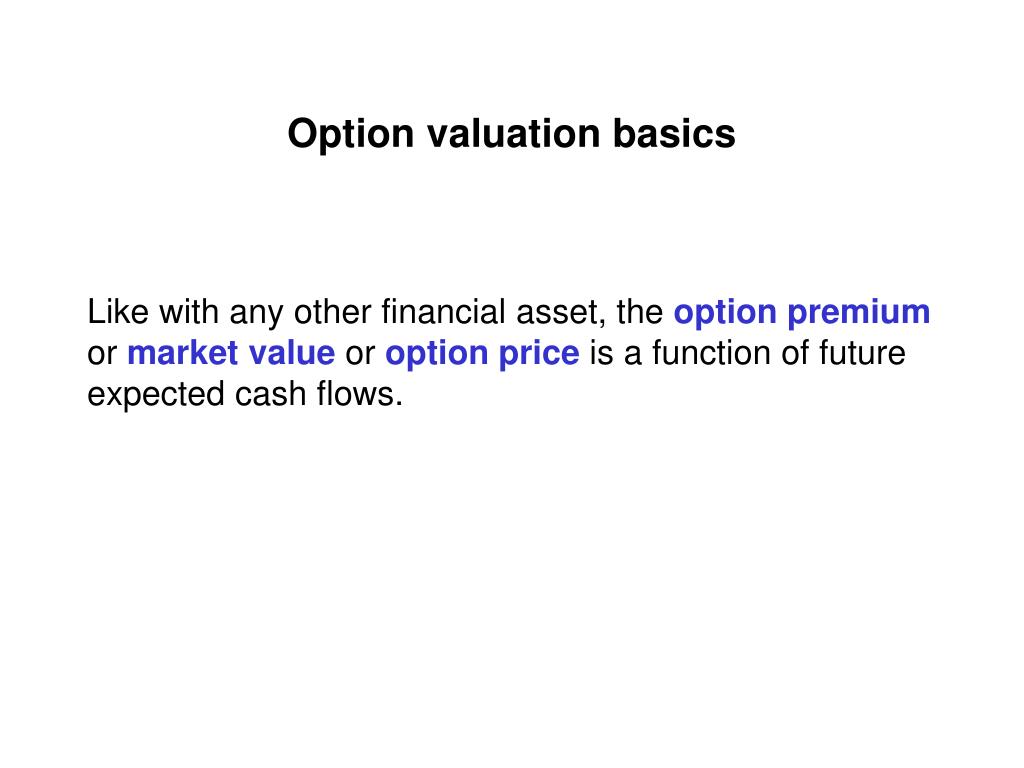 Option valuation basics

Like with any other financial asset, the option premium or market value or option price is a function of future expected cash flows.